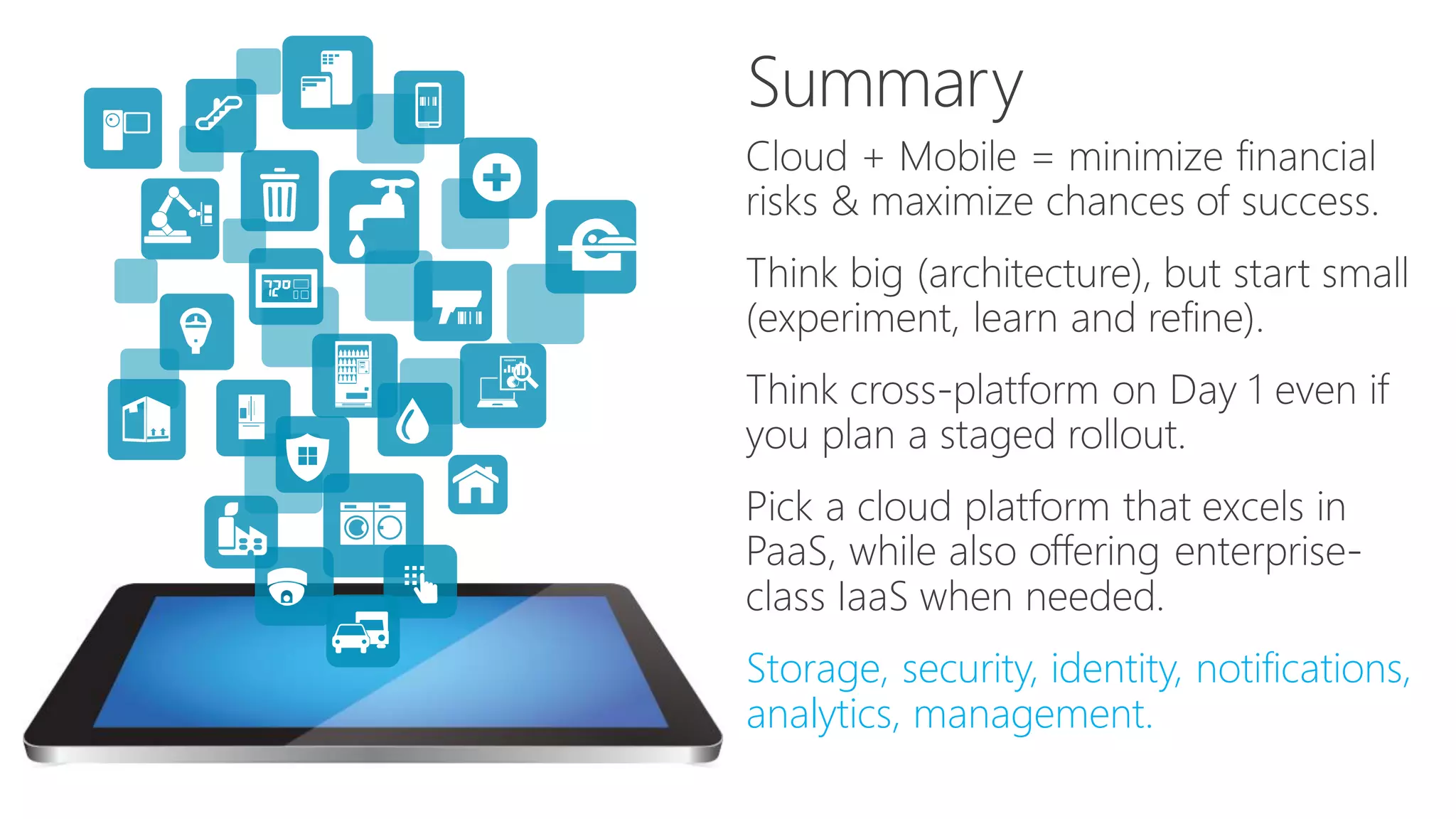 Summary

Cloud + Mobile = minimize financial risks & maximize chances of success.

Think big (architecture), but start small (experiment, learn and refine).

Think cross-platform on Day 1 even if you plan a staged rollout.

Pick a cloud platform that excels in PaaS, while also offering enterprise-class IaaS when needed.

Storage, security, identity, notifications, analytics, management.